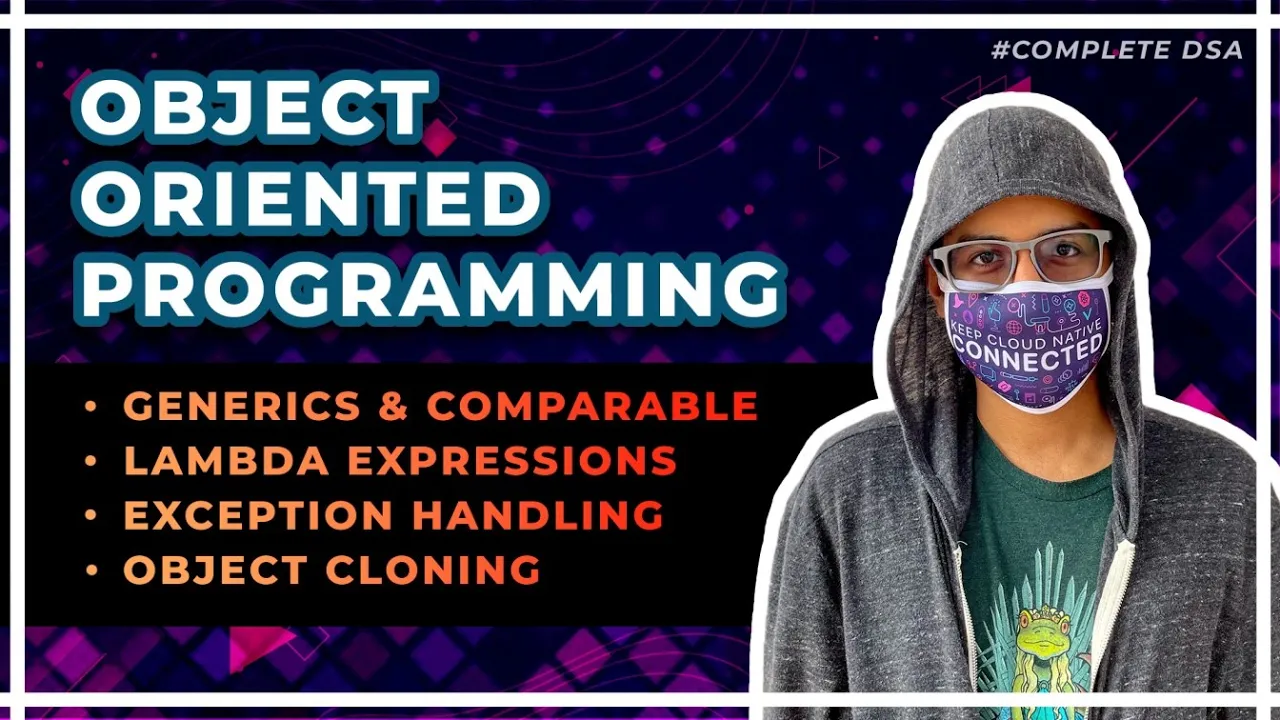 #COMPLETE DSA

OBJECT ORIENTED PROGRAMMING

• GENERICS & COMPARABLE
• LAMBDA EXPRESSIONS
• EXCEPTION HANDLING
• OBJECT CLONING

KEEP CLOUD NATIVE CONNECTED